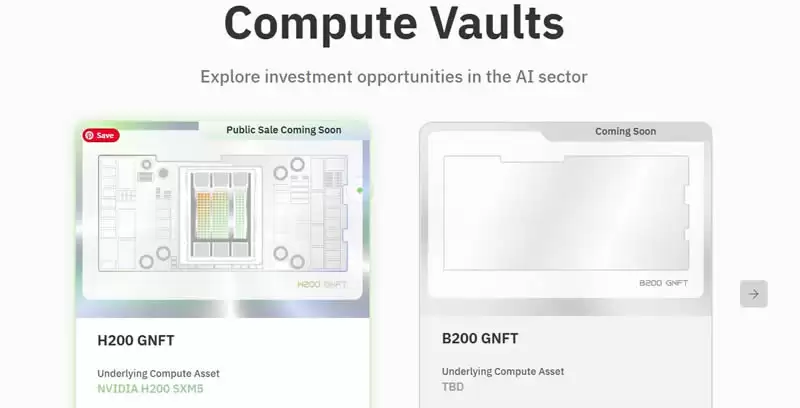 Compute Vaults

Explore investment opportunities in the AI sector

Save

Public Sale Coming Soon

H200 GNFT

H200 GNFT

Underlying Compute Asset

NVIDIA H200 SXM5

Coming Soon

B200 GNFT

B200 GNFT

Underlying Compute Asset

TBD